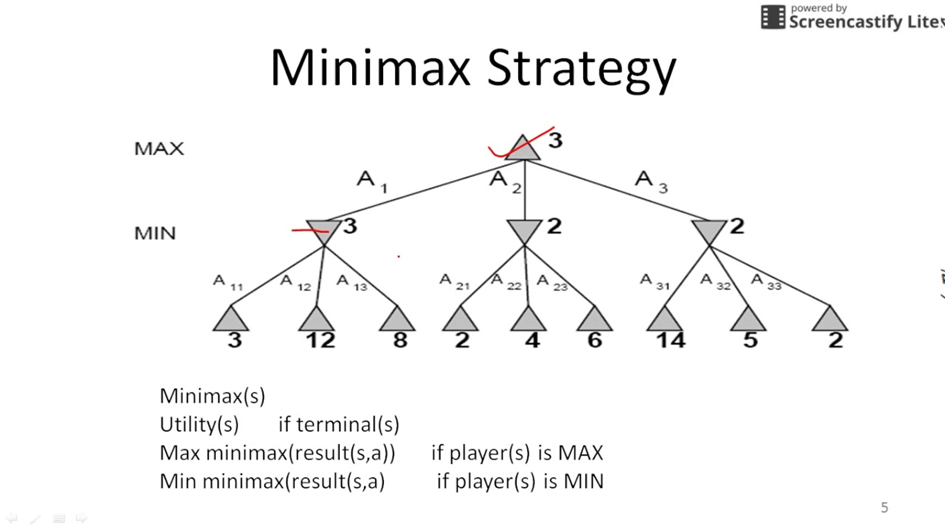 powered by
Screencastify Lite

Minimax Strategy

MAX

3

$A_1$

$A_2$

$A_3$

MIN

3

2

2

$A_{11}$ $A_{12}$ $A_{13}$ $A_{21}$ $A_{22}$ $A_{23}$ $A_{31}$ $A_{32}$ $A_{33}$

3 12 8 2 4 6 14 5 2

Minimax(s)
Utility(s) if terminal(s)
Max minimax(result(s,a)) if player(s) is MAX
Min minimax(result(s,a) if player(s) is MIN

5